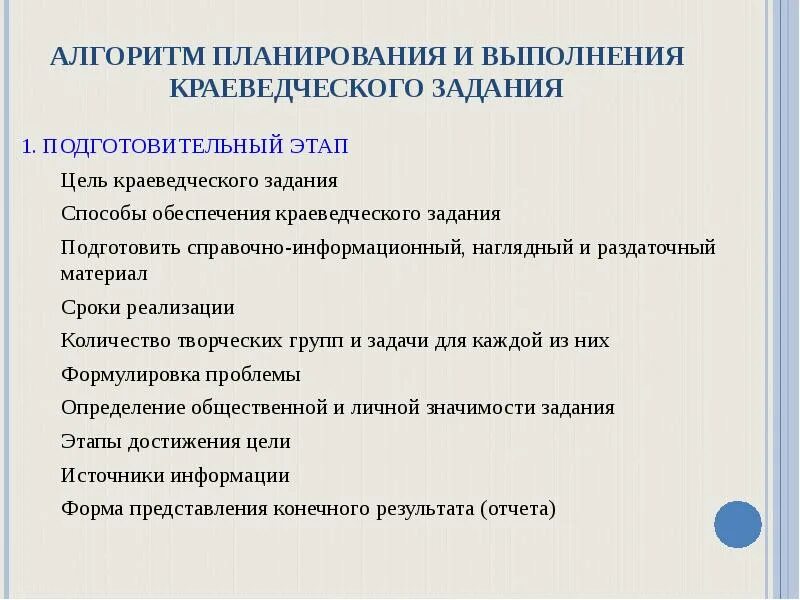 АЛГОРИТМ ПЛАНИРОВАНИЯ И ВЫПОЛНЕНИЯ КРАЕВЕДЧЕСКОГО ЗАДАНИЯ

1. ПОДГОТОВИТЕЛЬНЫЙ ЭТАП

Цель краеведческого задания

Способы обеспечения краеведческого задания

Подготовить справочно-информационный, наглядный и раздаточный материал

Сроки реализации

Количество творческих групп и задачи для каждой из них

Формулировка проблемы

Определение общественной и личной значимости задания

Этапы достижения цели

Источники информации

Форма представления конечного результата (отчета)